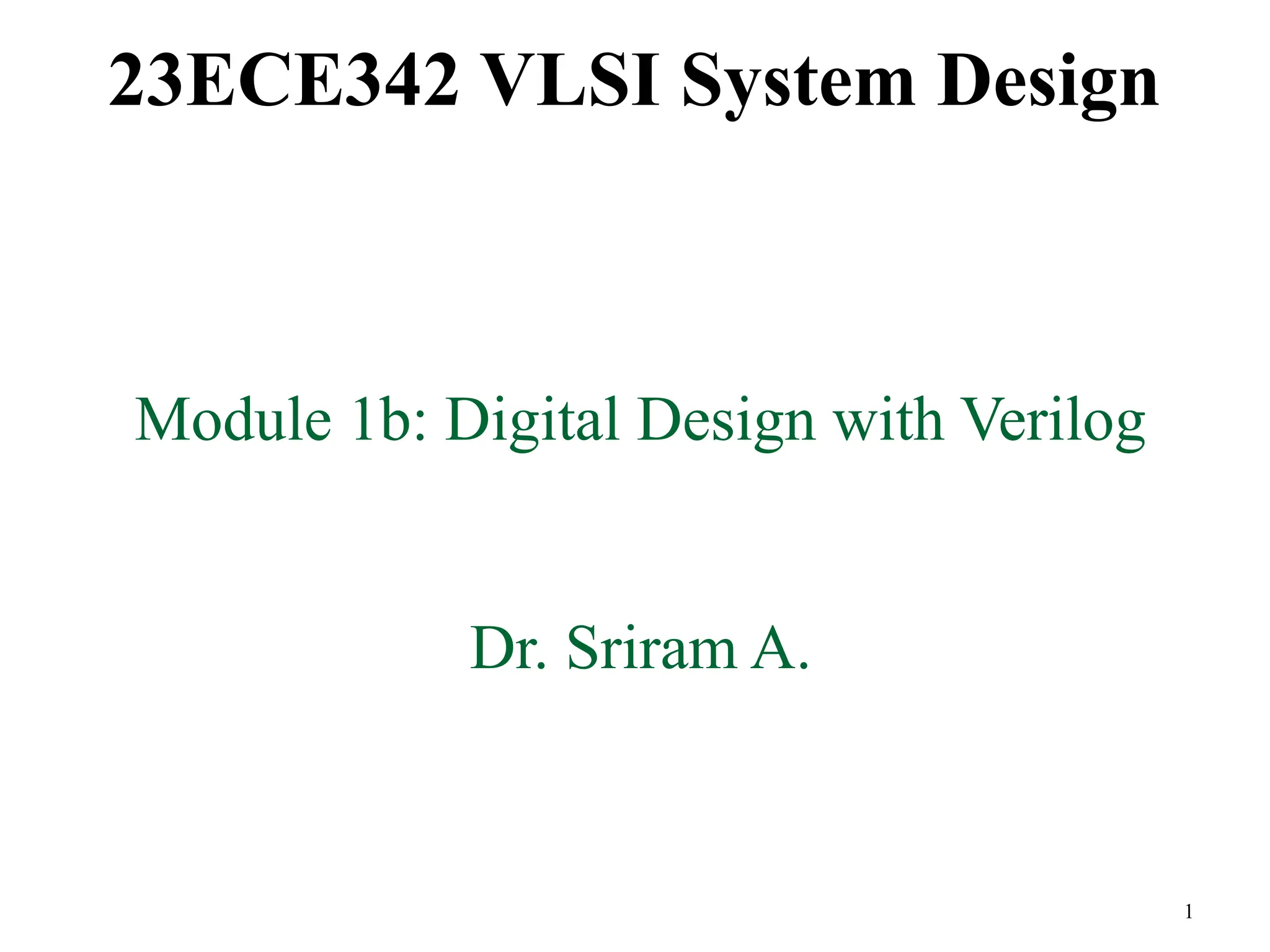 23ECE342 VLSI System Design

Module 1b: Digital Design with Verilog

Dr. Sriram A.

1